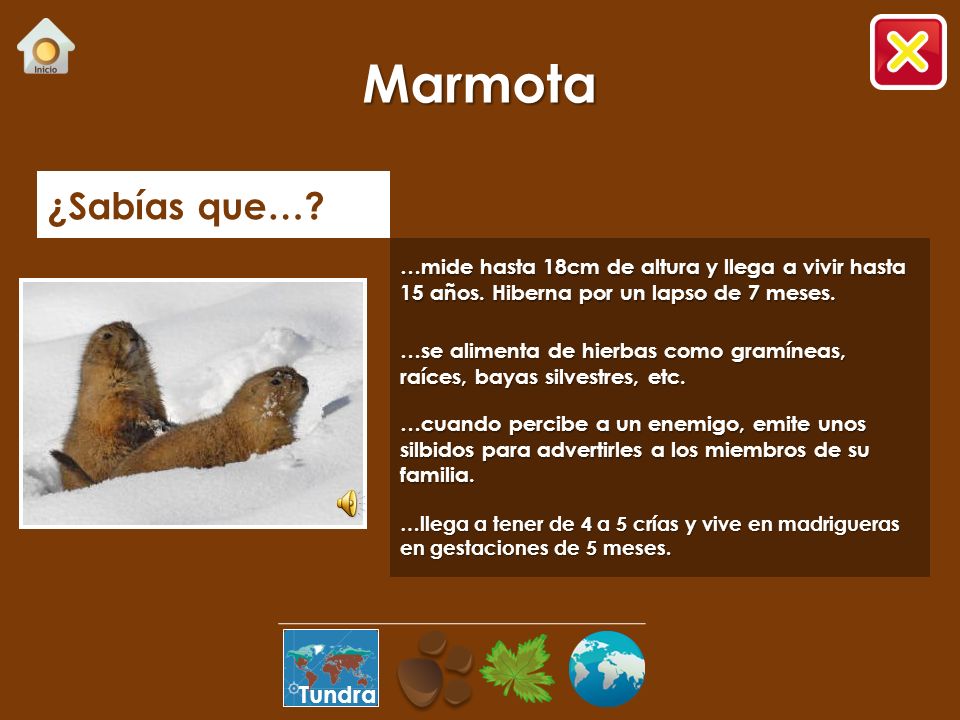 Inicio

Marmota

¿Sabías que…?

…mide hasta 18cm de altura y llega a vivir hasta 15 años. Hiberna por un lapso de 7 meses.

…se alimenta de hierbas como gramíneas, raíces, bayas silvestres, etc.

…cuando percibe a un enemigo, emite unos silbidos para advertirles a los miembros de su familia.

…llega a tener de 4 a 5 crías y vive en madrigueras en gestaciones de 5 meses.

Tundra